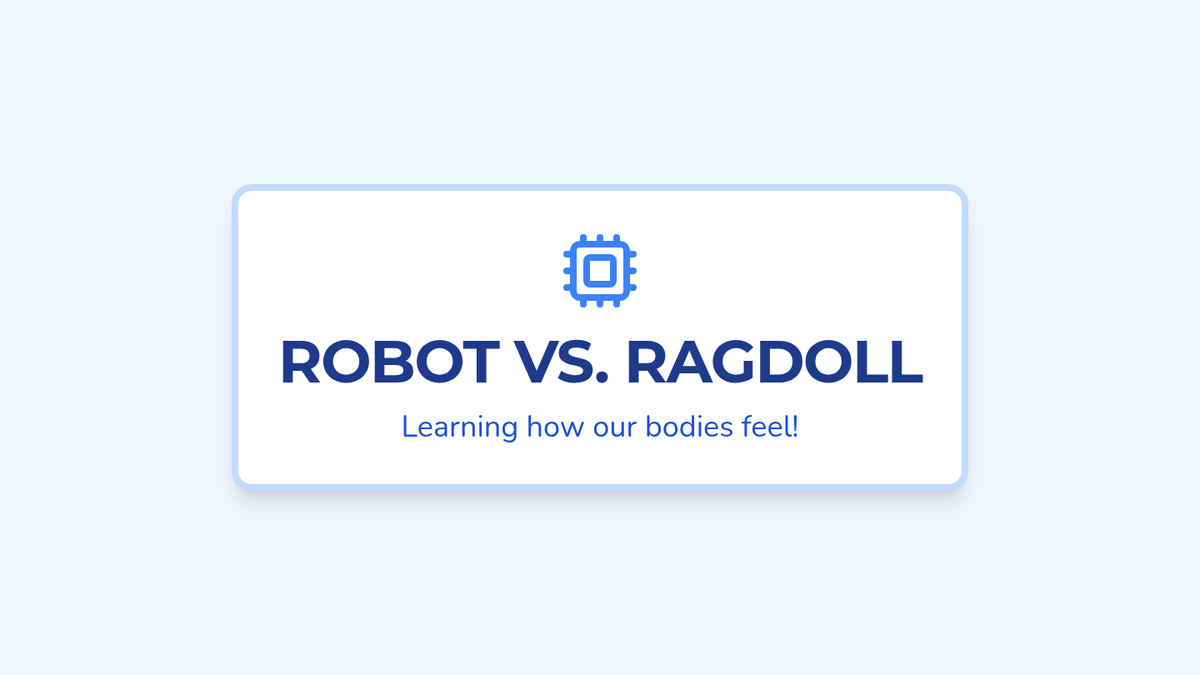 ROBOT VS. RAGDOLL

Learning how our bodies feel!